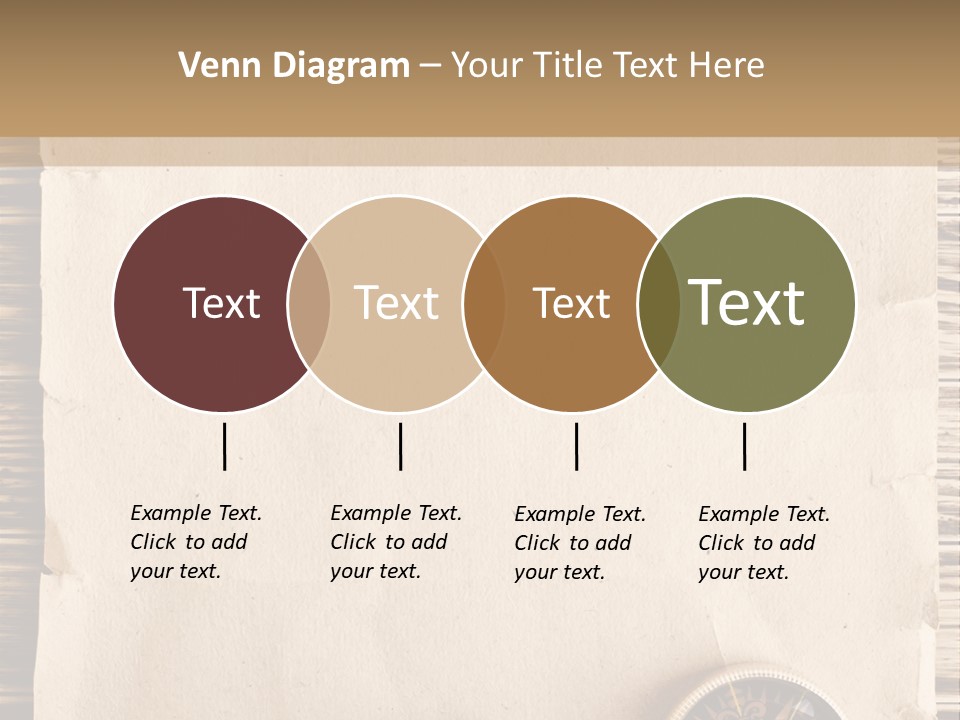 Venn Diagram – Your Title Text Here

Text

Text

Text

Text

Example Text. Click to add your text.

Example Text. Click to add your text.

Example Text. Click to add your text.

Example Text. Click to add your text.